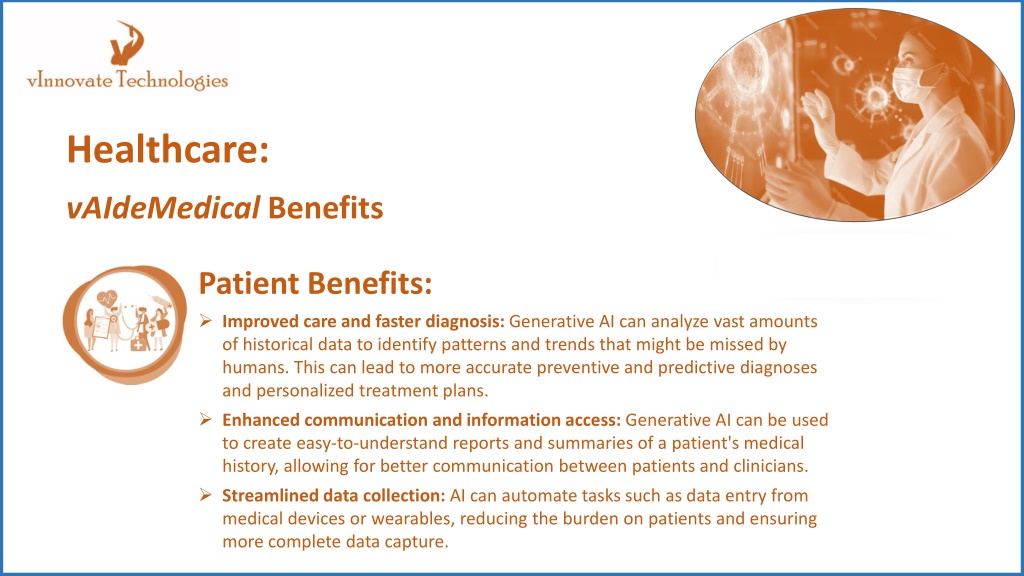 vInnovate Technologies

Healthcare:

vAIdeMedical Benefits

Patient Benefits:

➢ Improved care and faster diagnosis: Generative AI can analyze vast amounts of historical data to identify patterns and trends that might be missed by humans. This can lead to more accurate preventive and predictive diagnoses and personalized treatment plans.

➢ Enhanced communication and information access: Generative AI can be used to create easy-to-understand reports and summaries of a patient's medical history, allowing for better communication between patients and clinicians.

➢ Streamlined data collection: AI can automate tasks such as data entry from medical devices or wearables, reducing the burden on patients and ensuring more complete data capture.